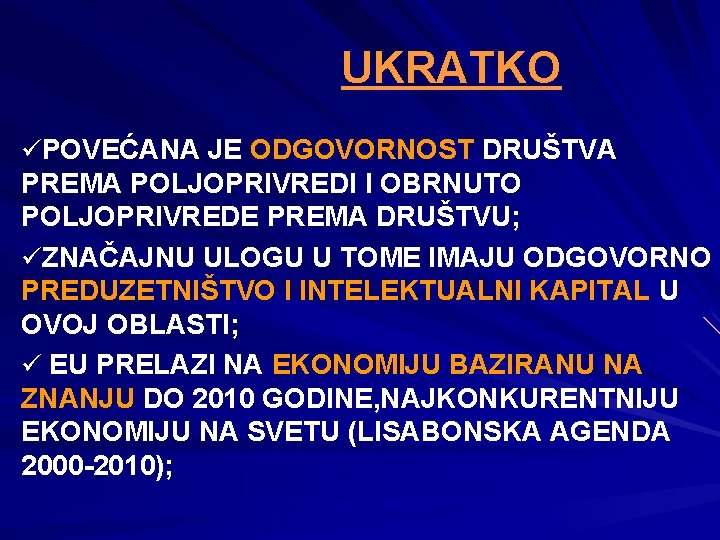 UKRATKO

✓POVEĆANA JE ODGOVORNOST DRUŠTVA PREMA POLJOPRIVREDI I OBRNUTO POLJOPRIVREDE PREMA DRUŠTVU;

✓ZNAČAJNU ULOGU U TOME IMAJU ODGOVORNO PREDUZETNIŠTVO I INTELEKTUALNI KAPITAL U OVOJ OBLASTI;

✓ EU PRELAZI NA EKONOMIJU BAZIRANU NA ZNANJU DO 2010 GODINE,NAJKONKURENTNIJU EKONOMIJU NA SVETU (LISABONSKA AGENDA 2000-2010);